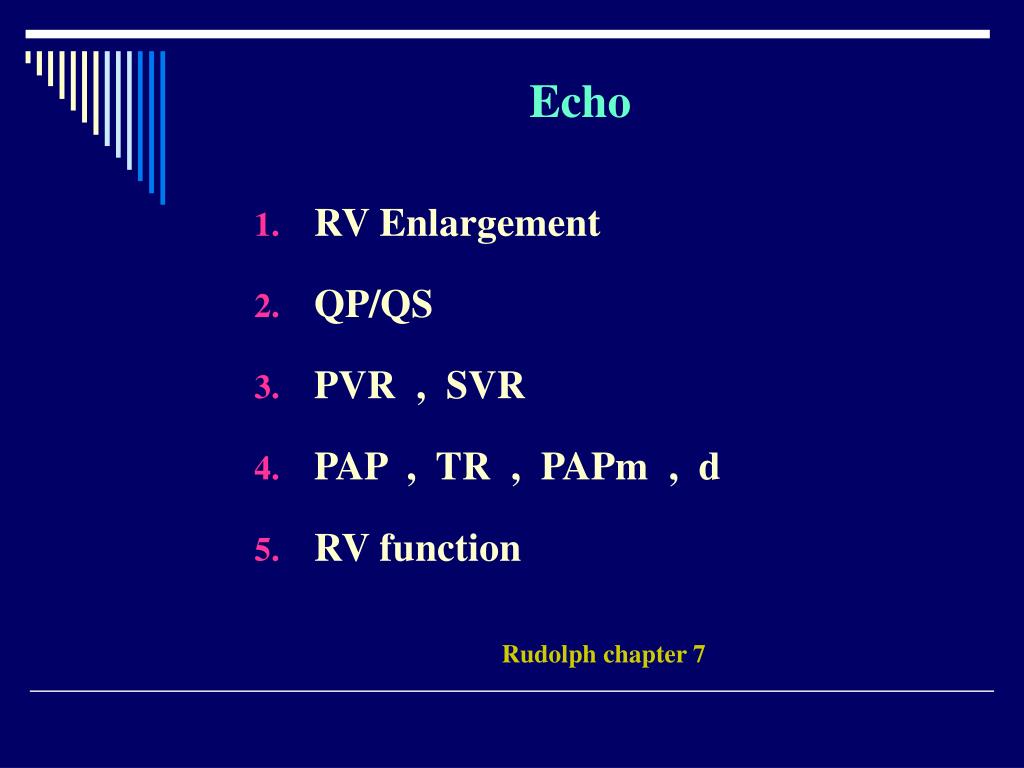 Echo

1. RV Enlargement
2. QP/QS
3. PVR , SVR
4. PAP , TR , PAPm , d
5. RV function

Rudolph chapter 7